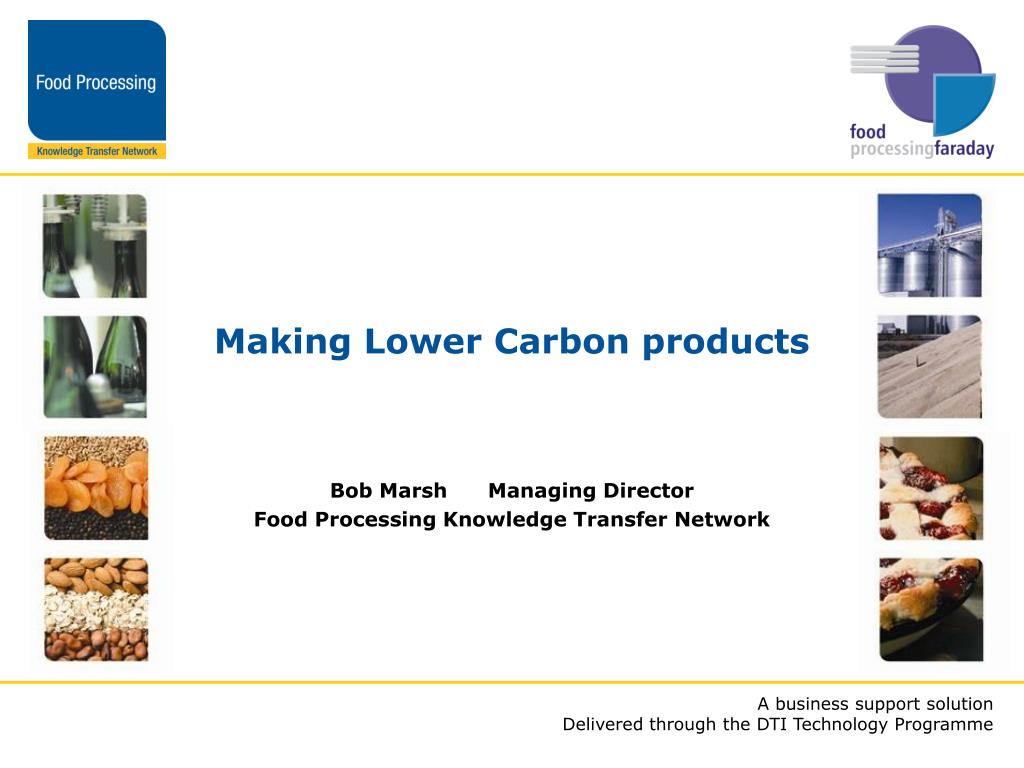 Food Processing
Knowledge Transfer Network

food processingfaraday

Making Lower Carbon products

Bob Marsh Managing Director
Food Processing Knowledge Transfer Network

A business support solution
Delivered through the DTI Technology Programme